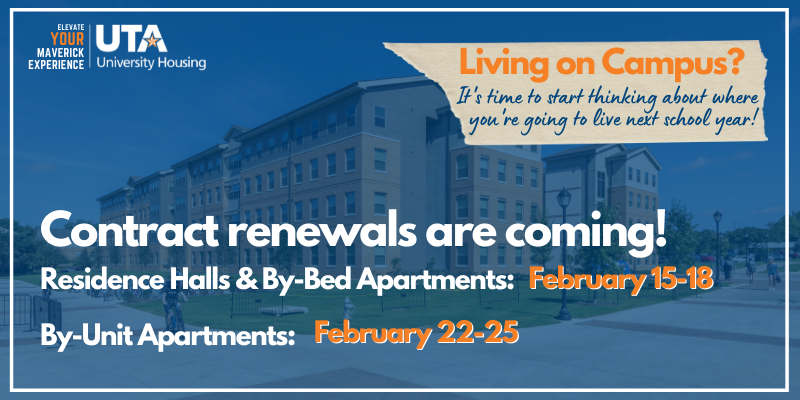 ELEVATE YOUR MAVERICK EXPERIENCE

UTA University Housing

Living on Campus?

It's time to start thinking about where you're going to live next school year!

Contract renewals are coming!

Residence Halls & By-Bed Apartments: February 15-18

By-Unit Apartments: February 22-25